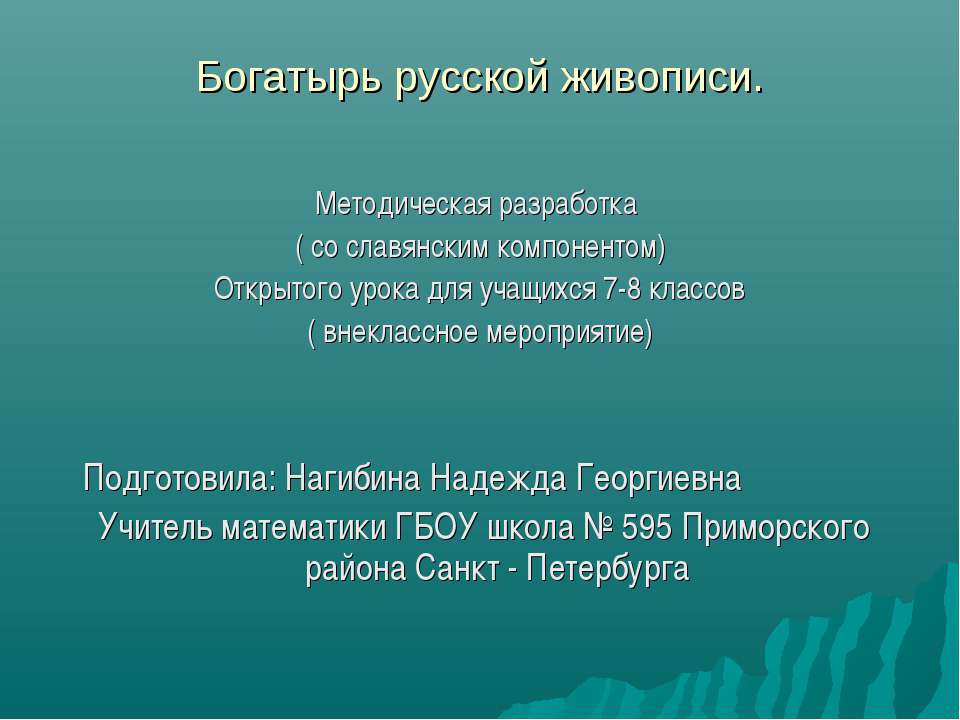 Богатырь русской живописи.

Методическая разработка
( со славянским компонентом)
Открытого урока для учащихся 7-8 классов
( внеклассное мероприятие)

Подготовила: Нагибина Надежда Георгиевна
Учитель математики ГБОУ школа № 595 Приморского района Санкт - Петербурга